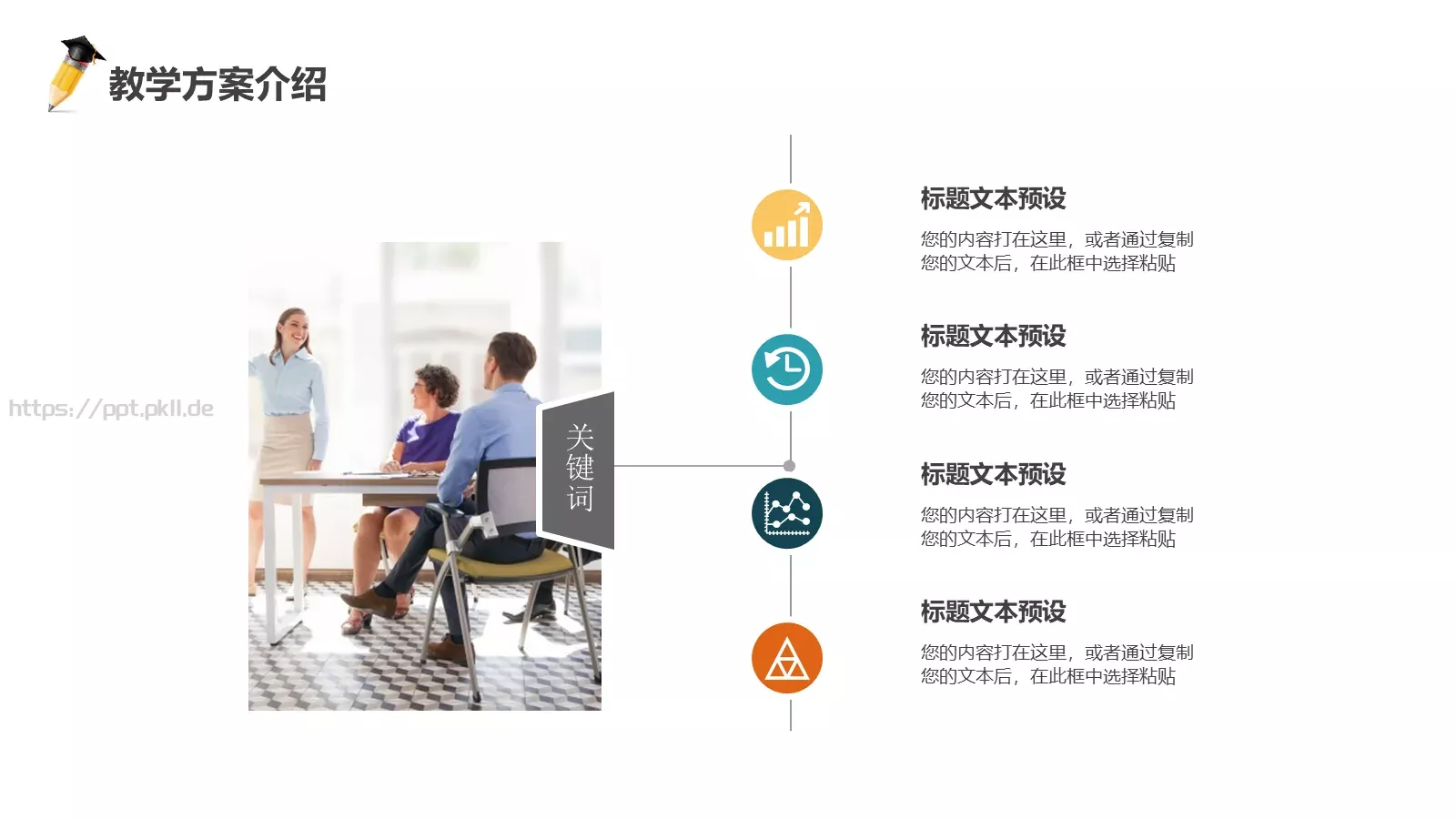 教学方案介绍

https://ppt.pkll.de

关键词

标题文本预设
您的内容打在这里，或者通过复制您的文本后，在此框中选择粘贴

标题文本预设
您的内容打在这里，或者通过复制您的文本后，在此框中选择粘贴

标题文本预设
您的内容打在这里，或者通过复制您的文本后，在此框中选择粘贴

标题文本预设
您的内容打在这里，或者通过复制您的文本后，在此框中选择粘贴